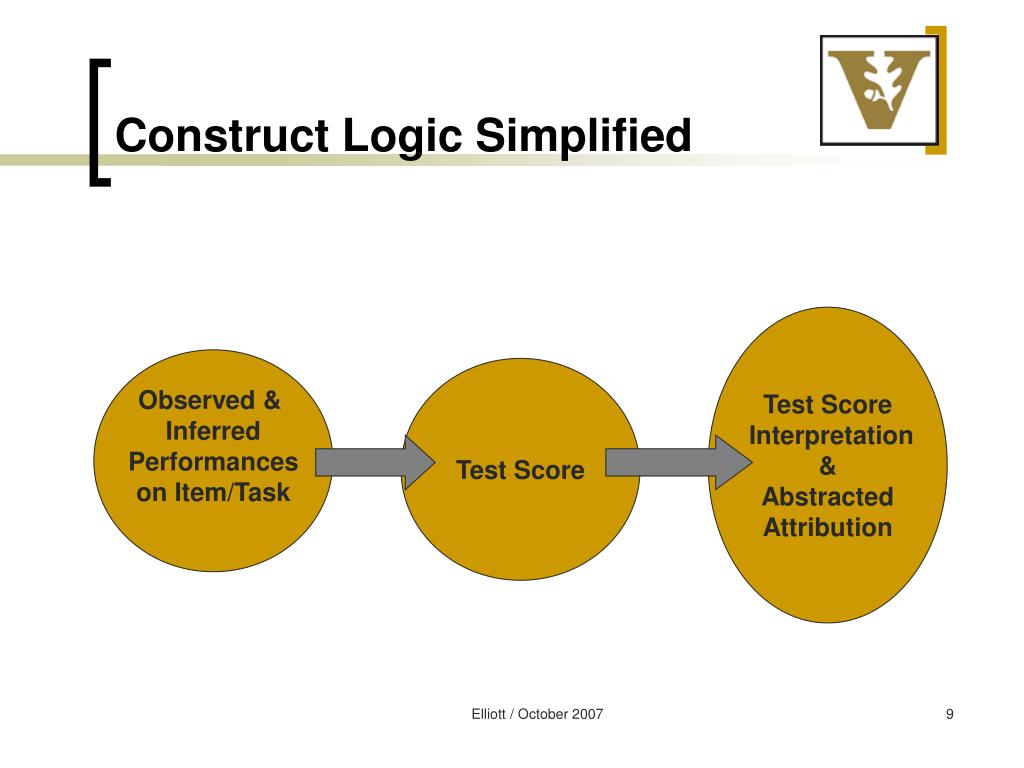 Construct Logic Simplified

Observed & Inferred Performances on Item/Task

Test Score

Test Score Interpretation & Abstracted Attribution

Elliott / October 2007

9